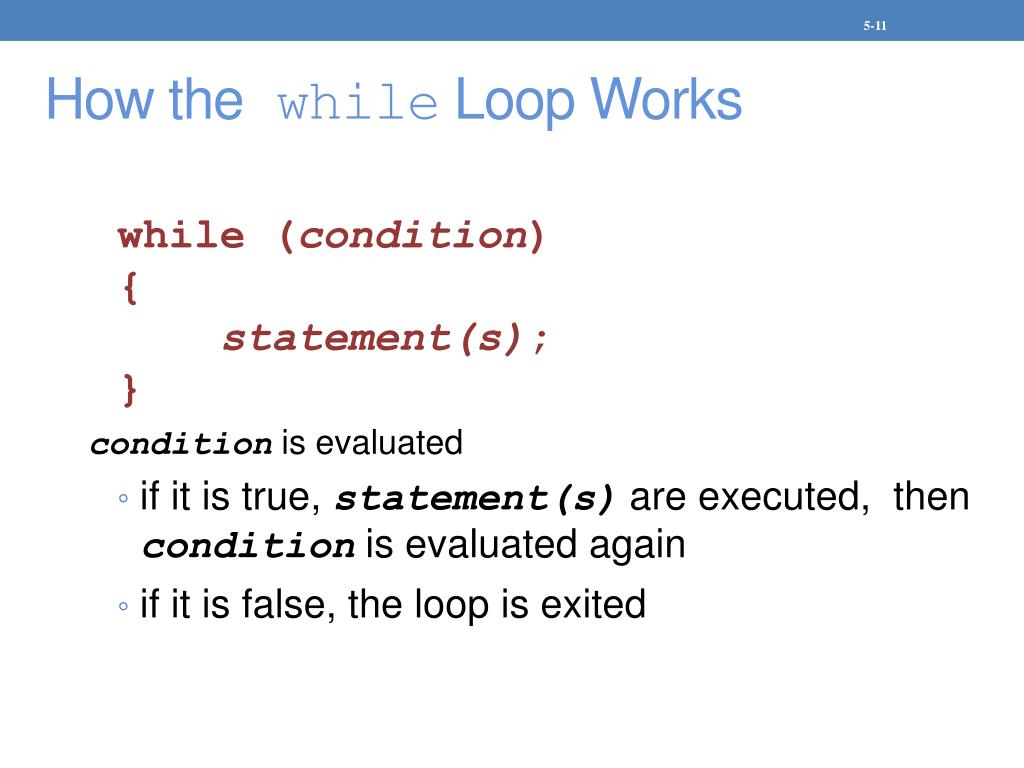 5-11

How the while Loop Works

while (condition)
{
statement(s);
}

condition is evaluated

◦ if it is true, statement(s) are executed, then condition is evaluated again

◦ if it is false, the loop is exited